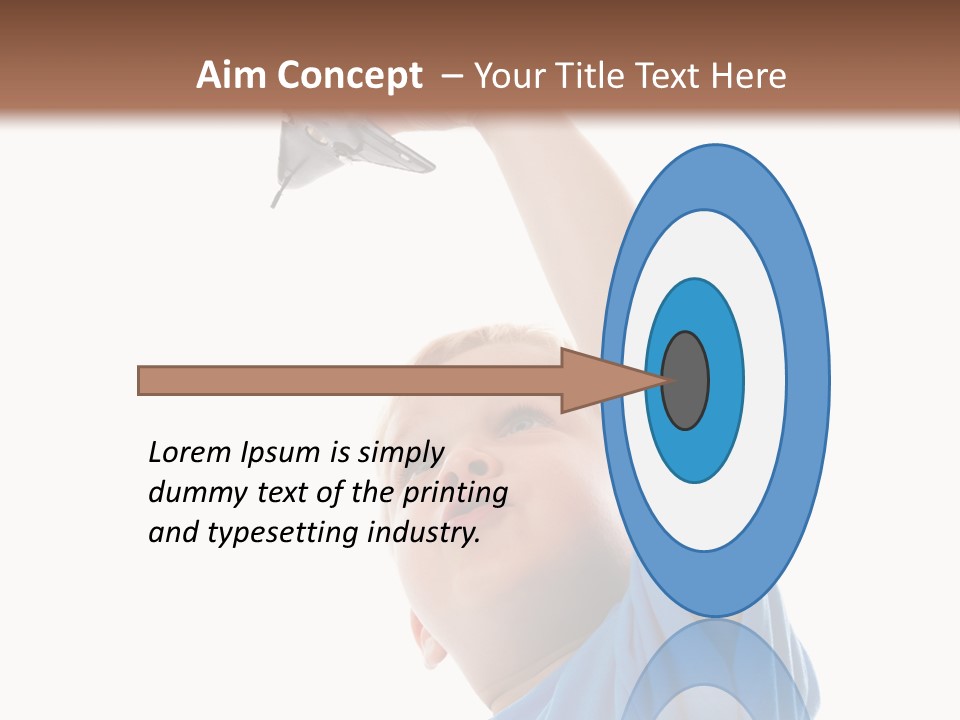 Aim Concept – Your Title Text Here

Lorem Ipsum is simply dummy text of the printing and typesetting industry.